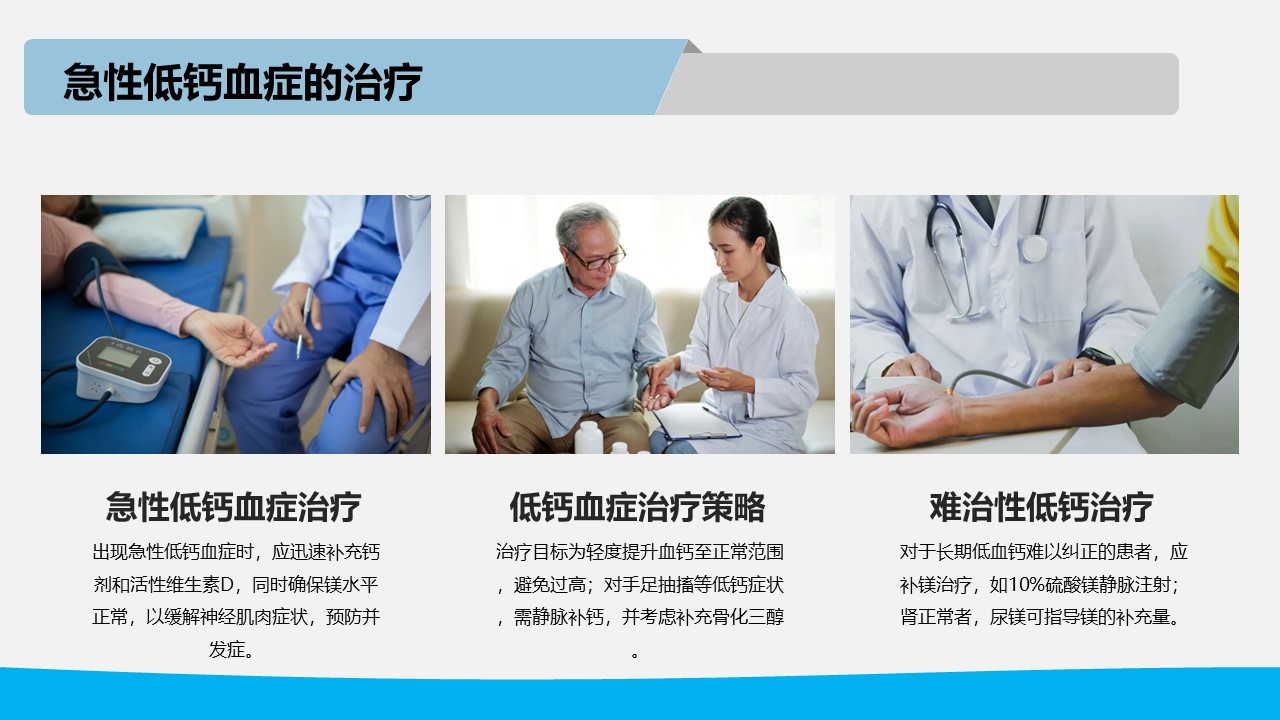 急性低钙血症的治疗

急性低钙血症治疗

出现急性低钙血症时，应迅速补充钙剂和活性维生素D，同时确保镁水平正常，以缓解神经肌肉症状，预防并发症。

低钙血症治疗策略

治疗目标为轻度提升血钙至正常范围，避免过高；对手足抽搐等低钙症状，需静脉补钙，并考虑补充骨化三醇。

难治性低钙治疗

对于长期低血钙难以纠正的患者，应补镁治疗，如10%硫酸镁静脉注射；肾正常者，尿镁可指导镁的补充量。